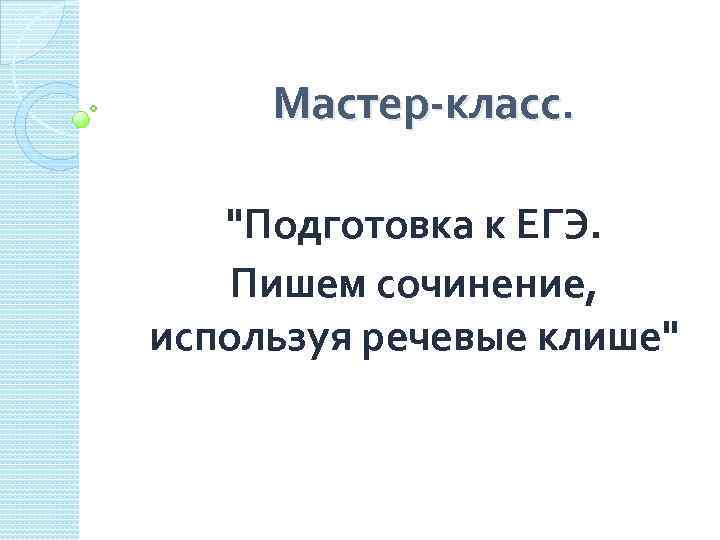 Мастер-класс.

"Подготовка к ЕГЭ.
Пишем сочинение,
используя речевые клише"